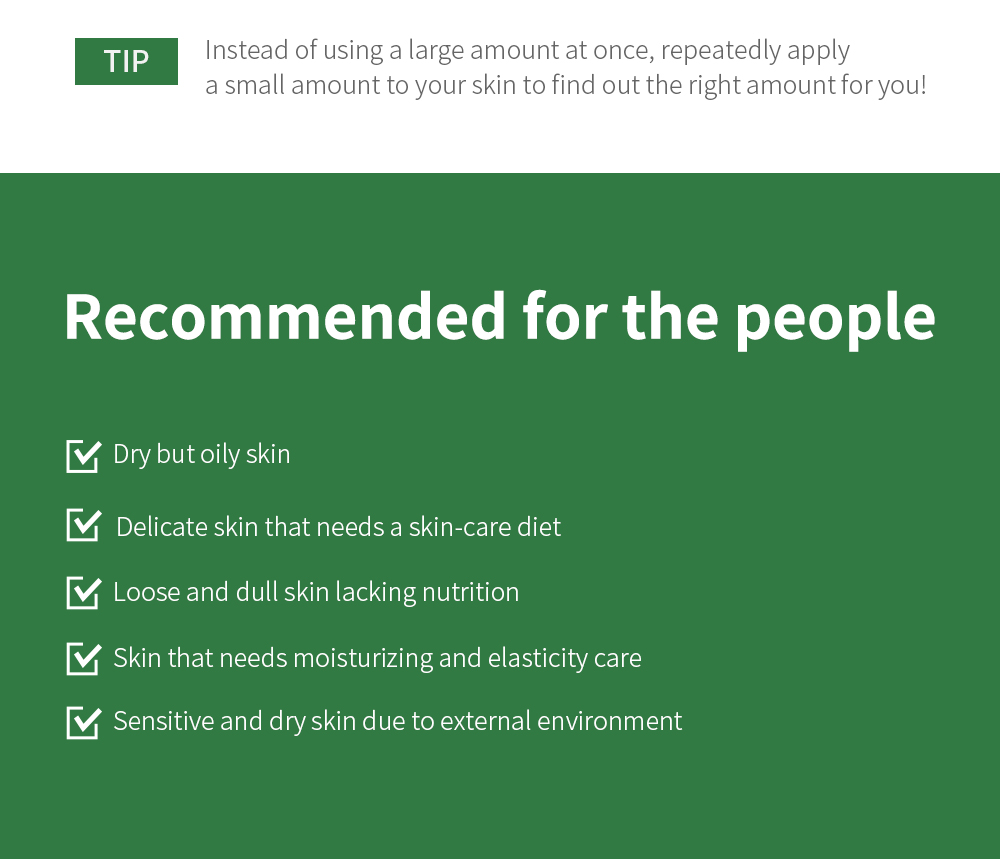 TIP

Instead of using a large amount at once, repeatedly apply a small amount to your skin to find out the right amount for you!

Recommended for the people

Dry but oily skin

Delicate skin that needs a skin-care diet

Loose and dull skin lacking nutrition

Skin that needs moisturizing and elasticity care

Sensitive and dry skin due to external environment